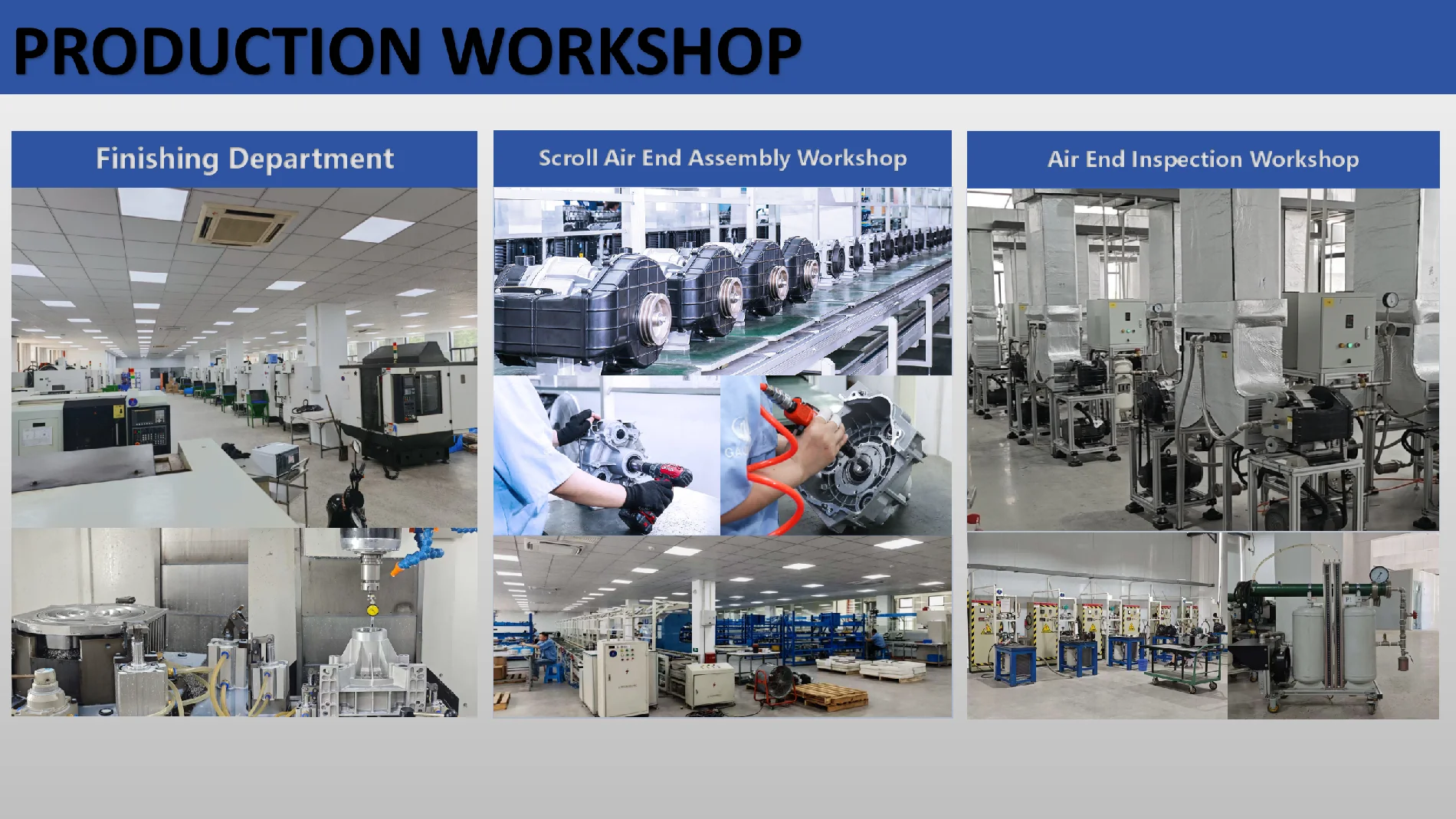 PRODUCTION WORKSHOP

Finishing Department

Scroll Air End Assembly Workshop

Air End Inspection Workshop